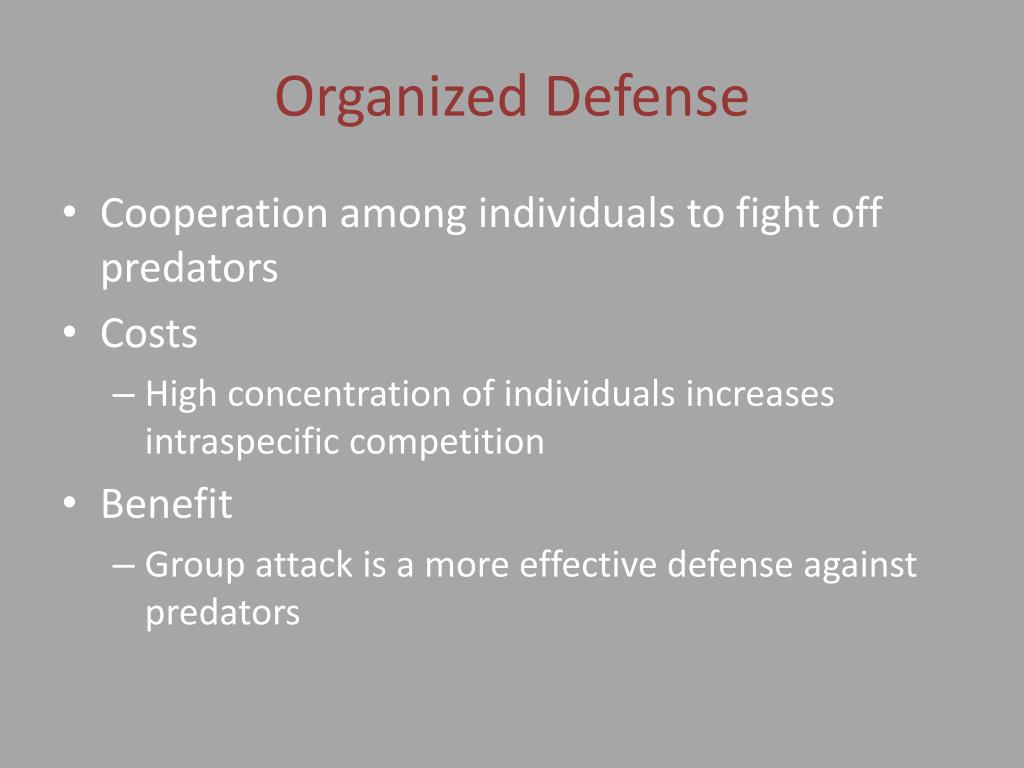 Organized Defense

• Cooperation among individuals to fight off predators
• Costs
– High concentration of individuals increases intraspecific competition
• Benefit
– Group attack is a more effective defense against predators